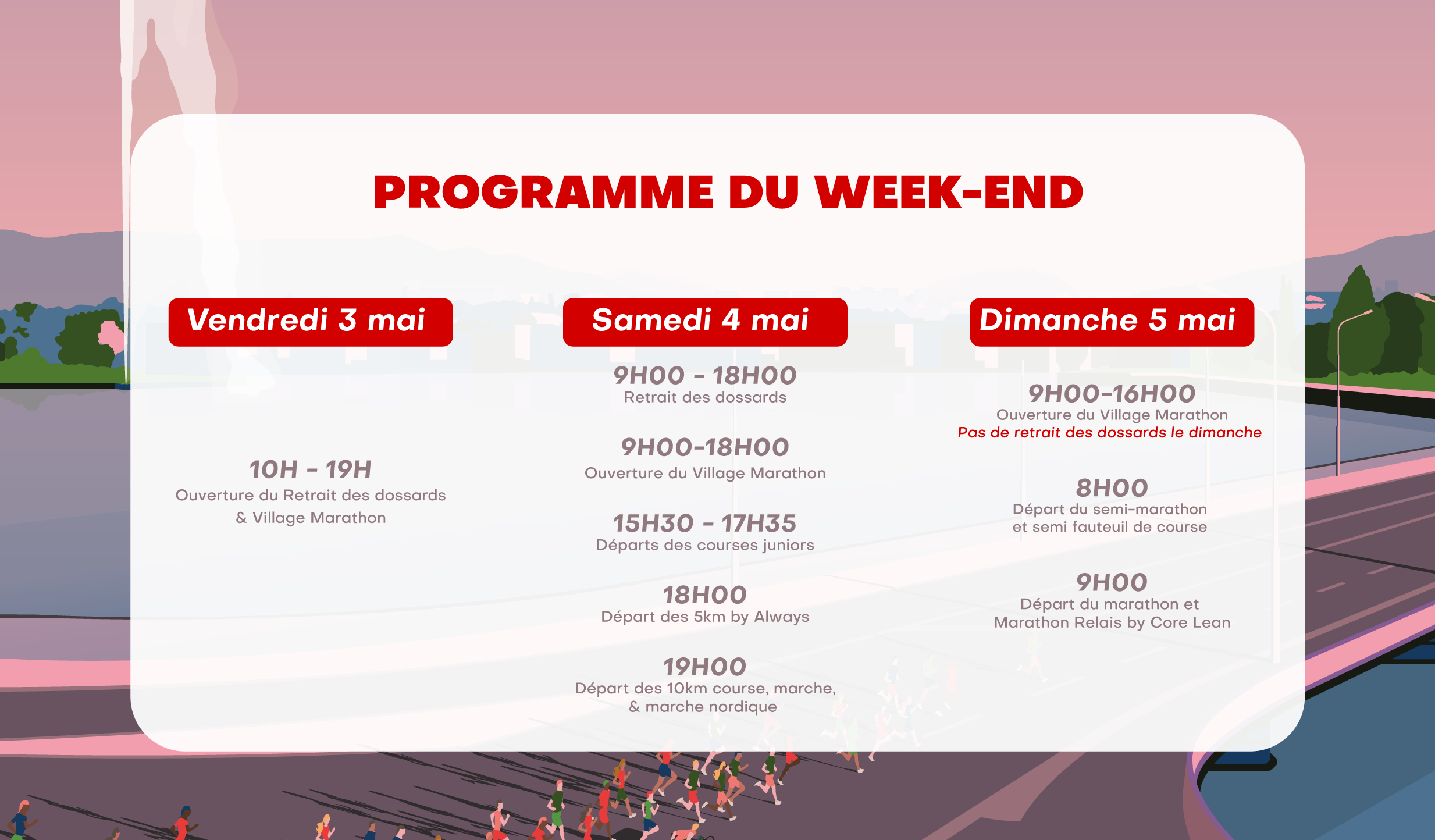 PROGRAMME DU WEEK-END

Vendredi 3 mai

10H - 19H
Ouverture du Retrait des dossards & Village Marathon

Samedi 4 mai

9H00 - 18H00
Retrait des dossards

9H00-18H00
Ouverture du Village Marathon

15H30 - 17H35
Départs des courses juniors

18H00
Départ des 5km by Always

19H00
Départ des 10km course, marche, & marche nordique

Dimanche 5 mai

9H00-16H00
Ouverture du Village Marathon
Pas de retrait des dossards le dimanche

8H00
Départ du semi-marathon et semi fauteuil de course

9H00
Départ du marathon et Marathon Relais by Core Lean